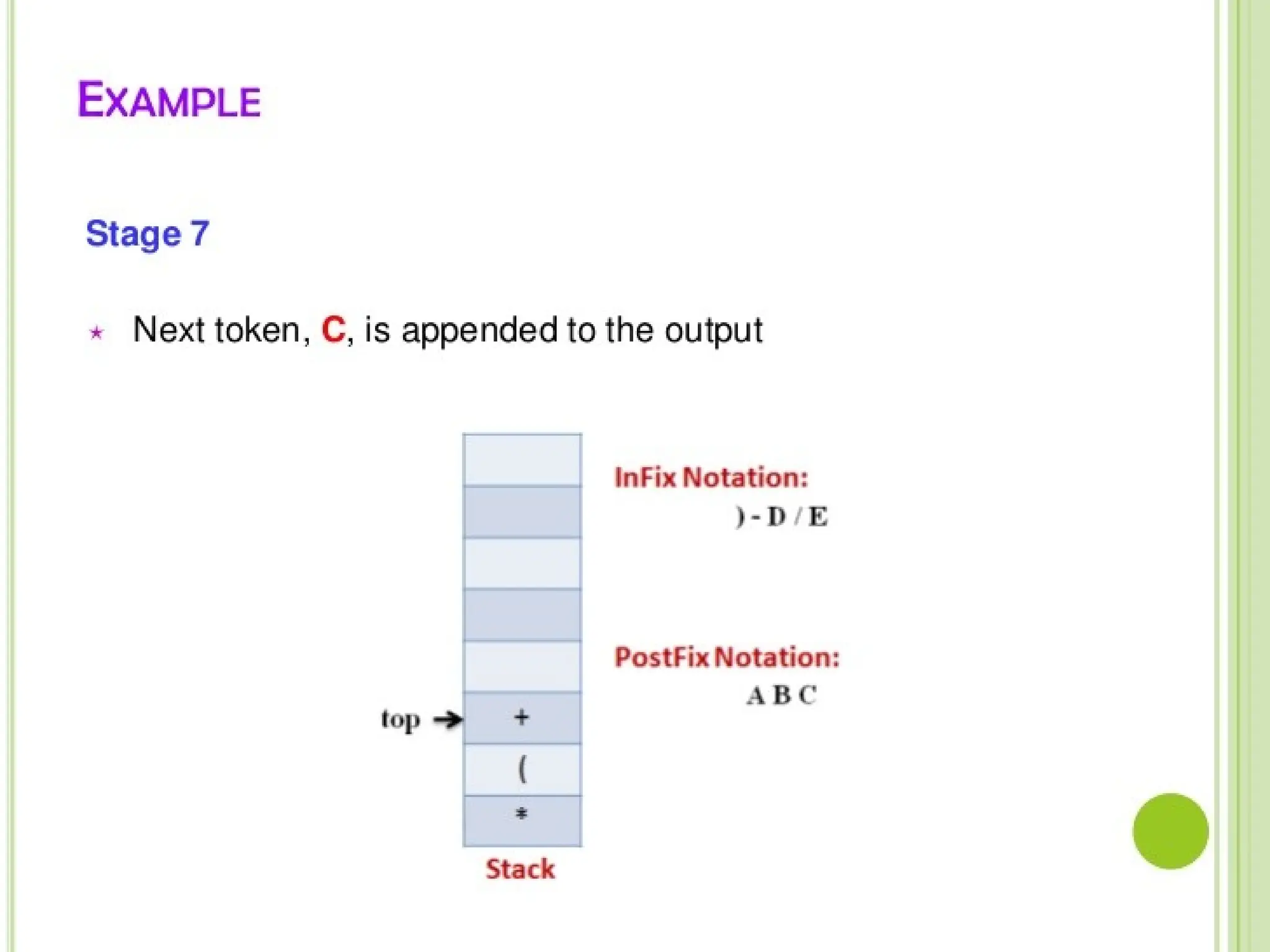 EXAMPLE

Stage 7

Next token, C, is appended to the output

InFix Notation:

) - D / E

PostFix Notation:

A B C

top

+

(

*

Stack